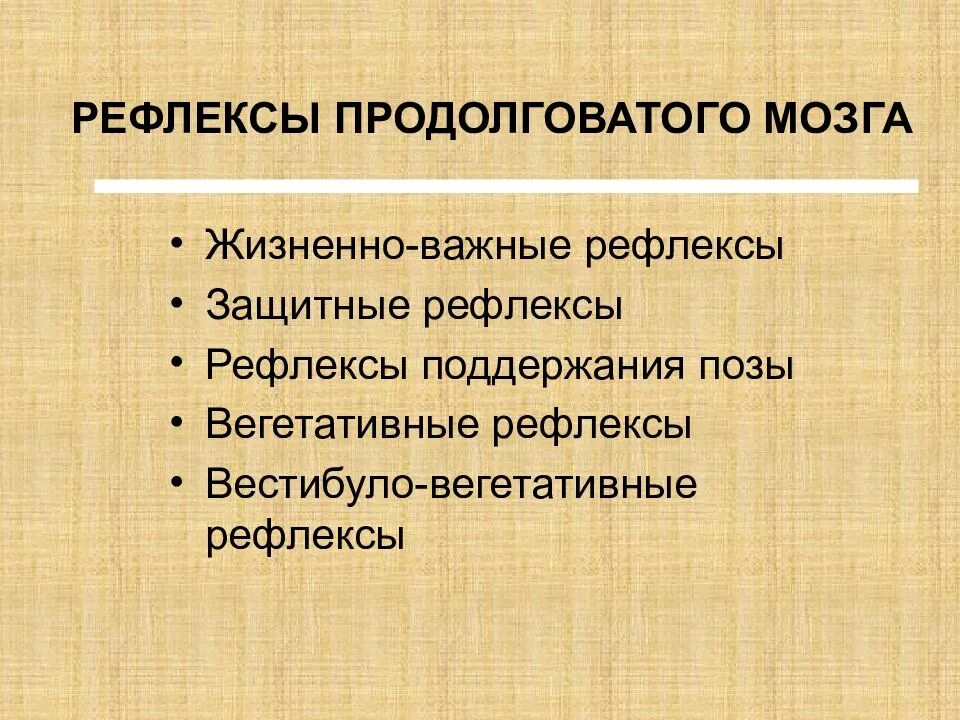 РЕФЛЕКСЫ ПРОДОЛГОВАТОГО МОЗГА

• Жизненно-важные рефлексы
• Защитные рефлексы
• Рефлексы поддержания позы
• Вегетативные рефлексы
• Вестибуло-вегетативные рефлексы